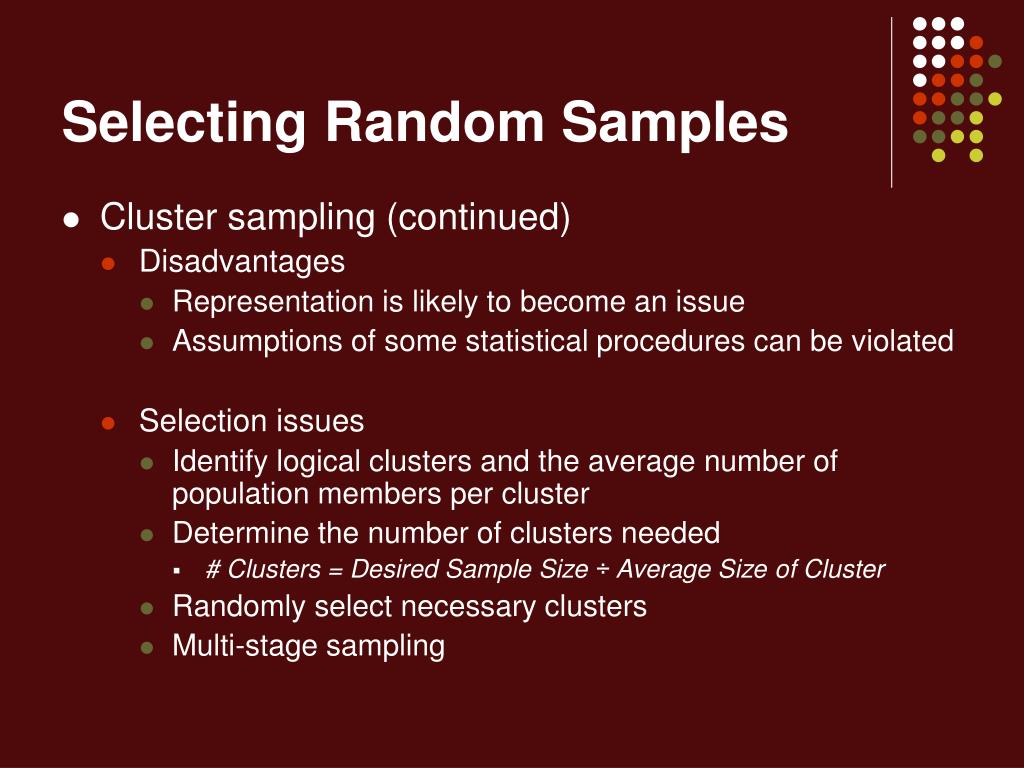 Selecting Random Samples

- Cluster sampling (continued)
  - Disadvantages
    - Representation is likely to become an issue
    - Assumptions of some statistical procedures can be violated
  - Selection issues
    - Identify logical clusters and the average number of population members per cluster
    - Determine the number of clusters needed
      - # Clusters = Desired Sample Size ÷ Average Size of Cluster
    - Randomly select necessary clusters
    - Multi-stage sampling